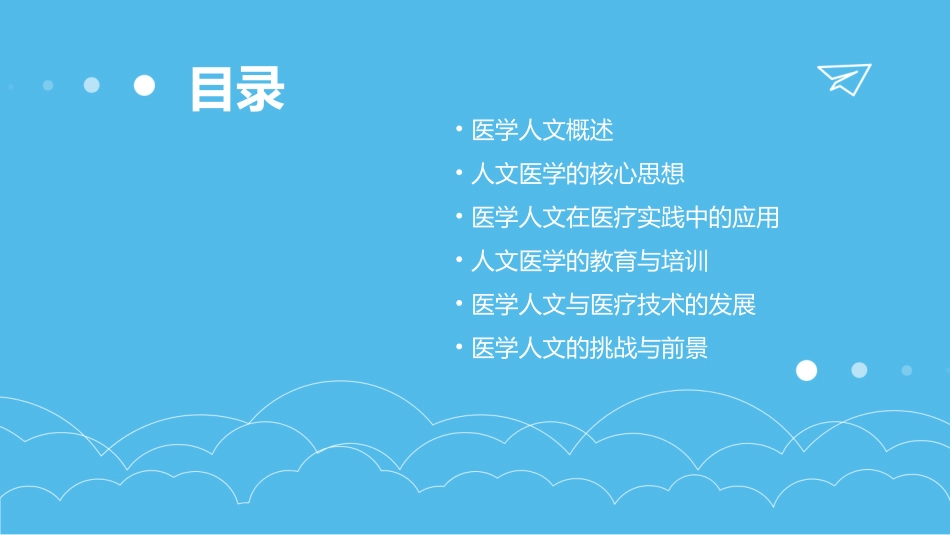 目录

• 医学人文概述
• 人文医学的核心思想
• 医学人文在医疗实践中的应用
• 人文医学的教育与培训
• 医学人文与医疗技术的发展
• 医学人文的挑战与前景